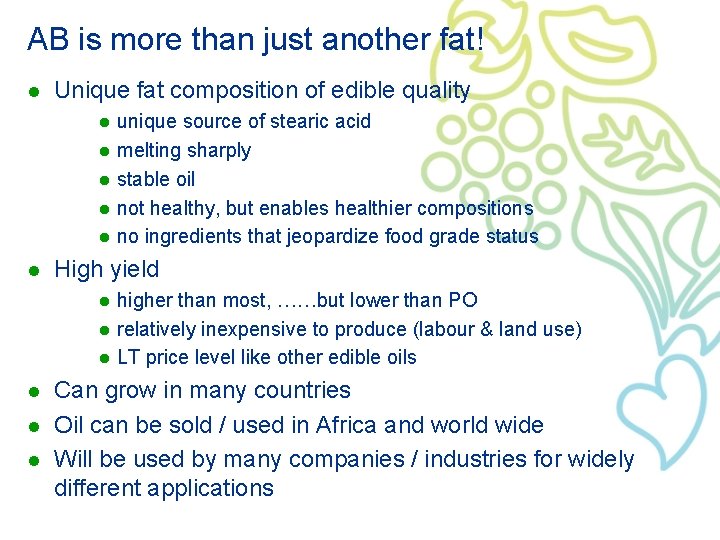 AB is more than just another fat!

- Unique fat composition of edible quality
  - unique source of stearic acid
  - melting sharply
  - stable oil
  - not healthy, but enables healthier compositions
  - no ingredients that jeopardize food grade status
- High yield
  - higher than most, ……but lower than PO
  - relatively inexpensive to produce (labour & land use)
  - LT price level like other edible oils
- Can grow in many countries
- Oil can be sold / used in Africa and world wide
- Will be used by many companies / industries for widely different applications